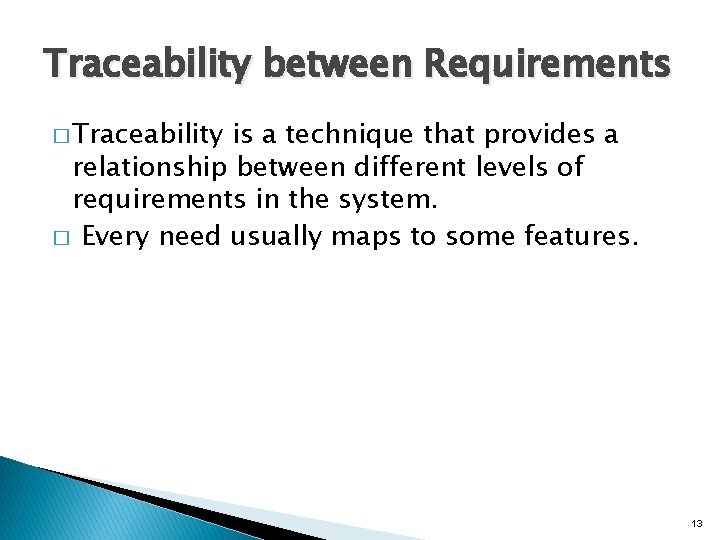 Traceability between Requirements

□ Traceability is a technique that provides a relationship between different levels of requirements in the system.

□ Every need usually maps to some features.

13